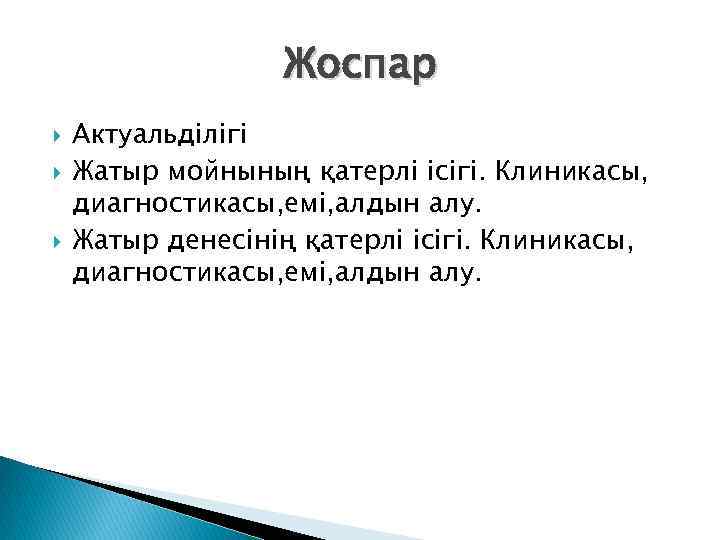 Жоспар

Актуальділігі

Жатыр мойнының қатерлі ісігі. Клиникасы, диагностикасы,емі,алдын алу.

Жатыр денесінің қатерлі ісігі. Клиникасы, диагностикасы,емі,алдын алу.